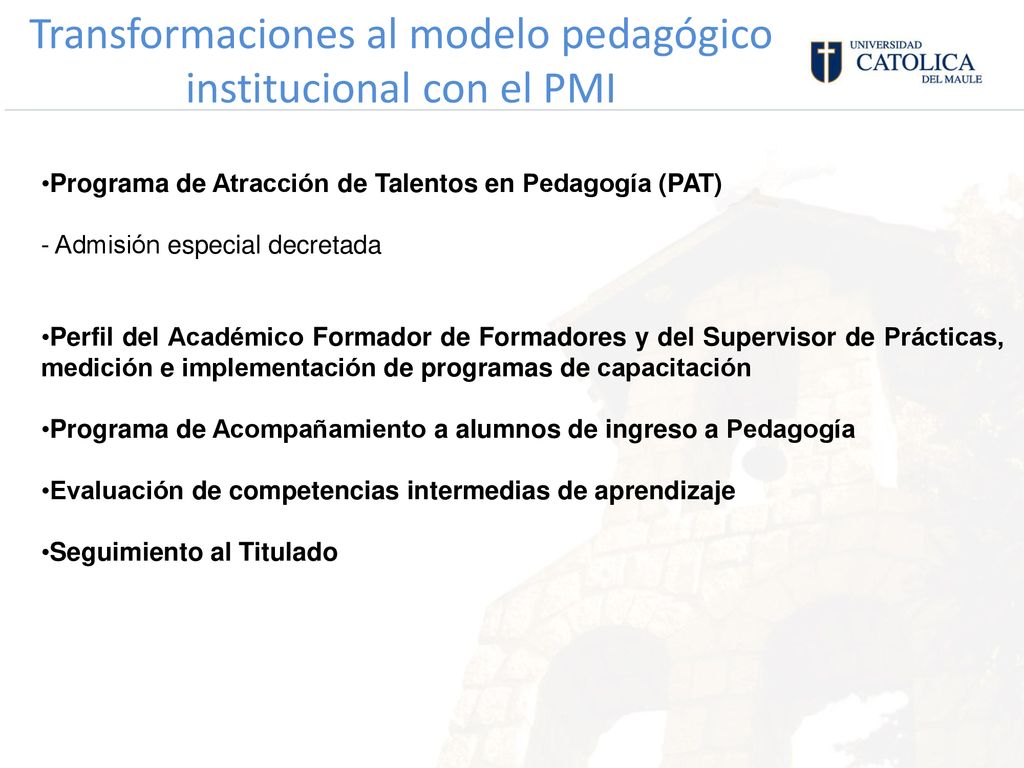 Transformaciones al modelo pedagógico institucional con el PMI

UNIVERSIDAD CATOLICA DEL MAULE

•Programa de Atracción de Talentos en Pedagogía (PAT)

- Admisión especial decretada

•Perfil del Académico Formador de Formadores y del Supervisor de Prácticas, medición e implementación de programas de capacitación

•Programa de Acompañamiento a alumnos de ingreso a Pedagogía

•Evaluación de competencias intermedias de aprendizaje

•Seguimiento al Titulado